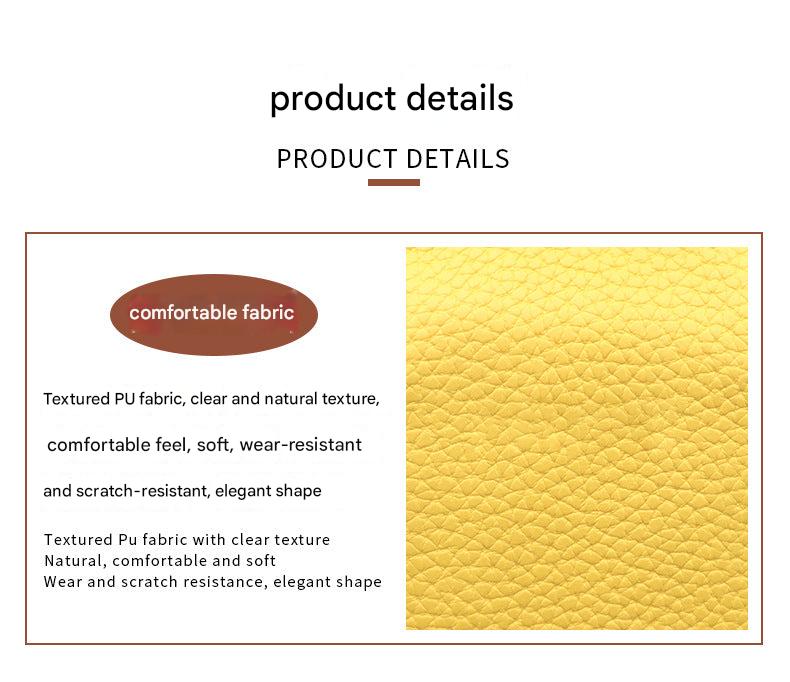 product details

PRODUCT DETAILS

comfortable fabric

Textured PU fabric, clear and natural texture,

comfortable feel, soft, wear-resistant

and scratch-resistant, elegant shape

Textured Pu fabric with clear texture
Natural, comfortable and soft
Wear and scratch resistance, elegant shape